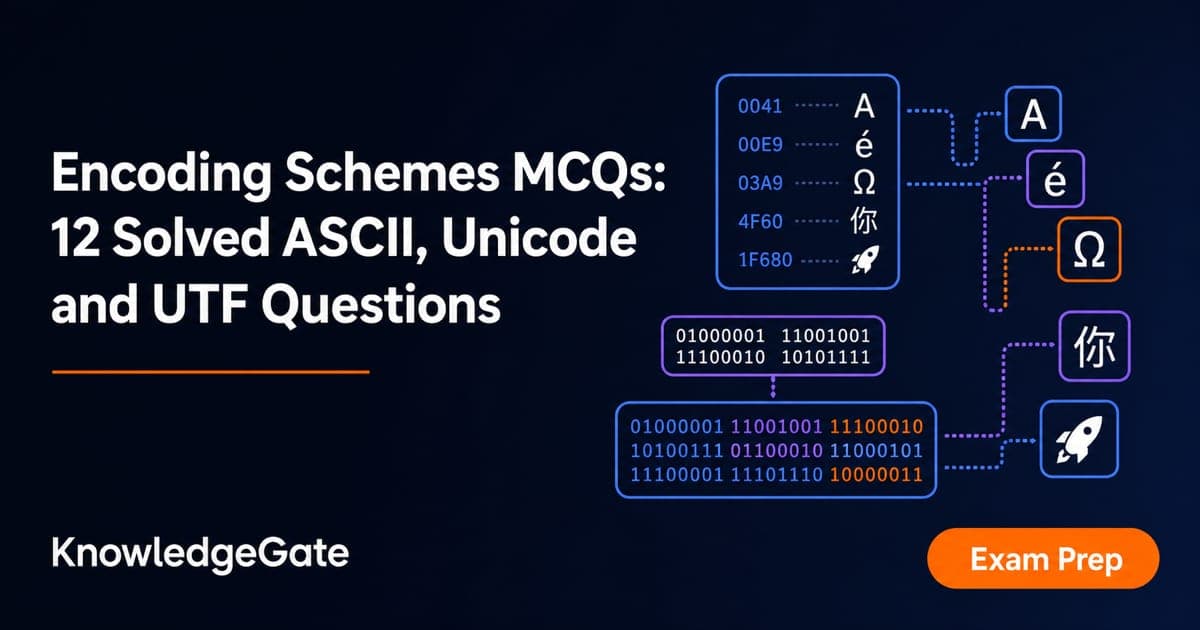 Encoding Schemes MCQs: 12 Solved ASCII, Unicode and UTF Questions

0041 A
00E9 é
03A9 Ω
4F60 你
1F680

A
é
Ω
你

01000001 11001001
11100010 10101111

01000001 11001001 11100010
10100111 01100010 11000101
11100001 11101110 10000011

KnowledgeGate

Exam Prep